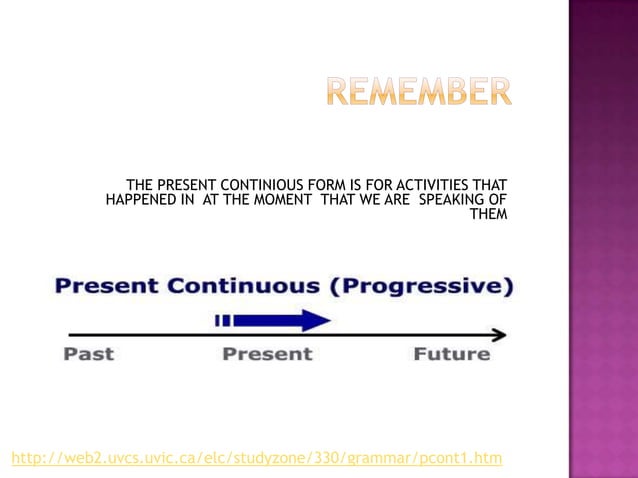 REMEMBER

THE PRESENT CONTINIOUS FORM IS FOR ACTIVITIES THAT HAPPENED IN AT THE MOMENT THAT WE ARE SPEAKING OF THEM

Present Continuous (Progressive)

Past

Present

Future

http://web2.uvcs.uvic.ca/elc/studyzone/330/grammar/pcont1.htm